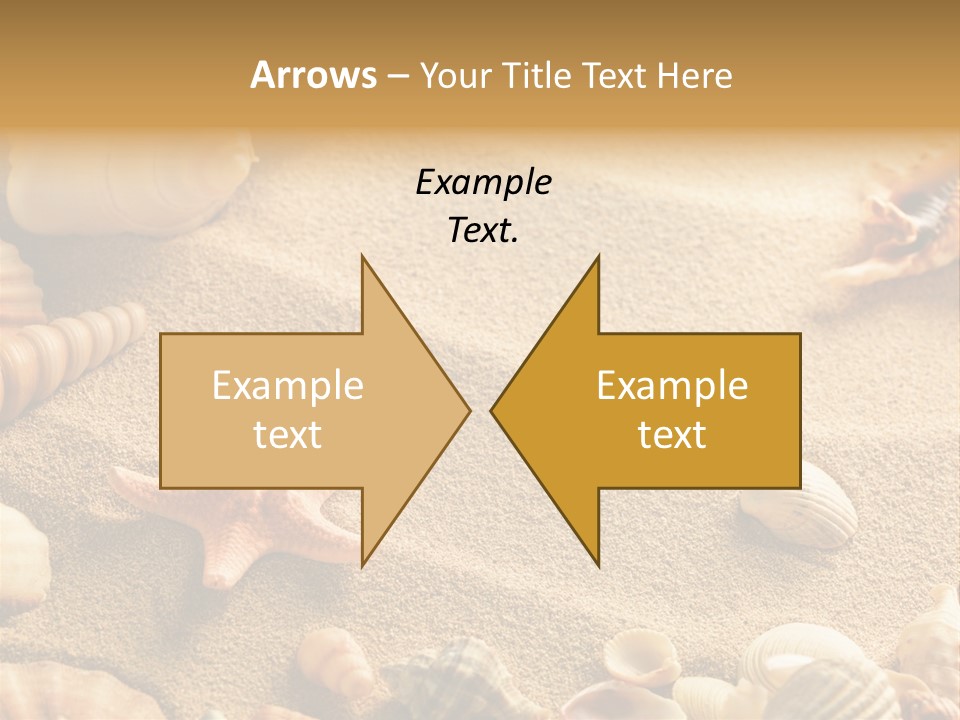 Arrows – Your Title Text Here

Example Text.

Example text

Example text